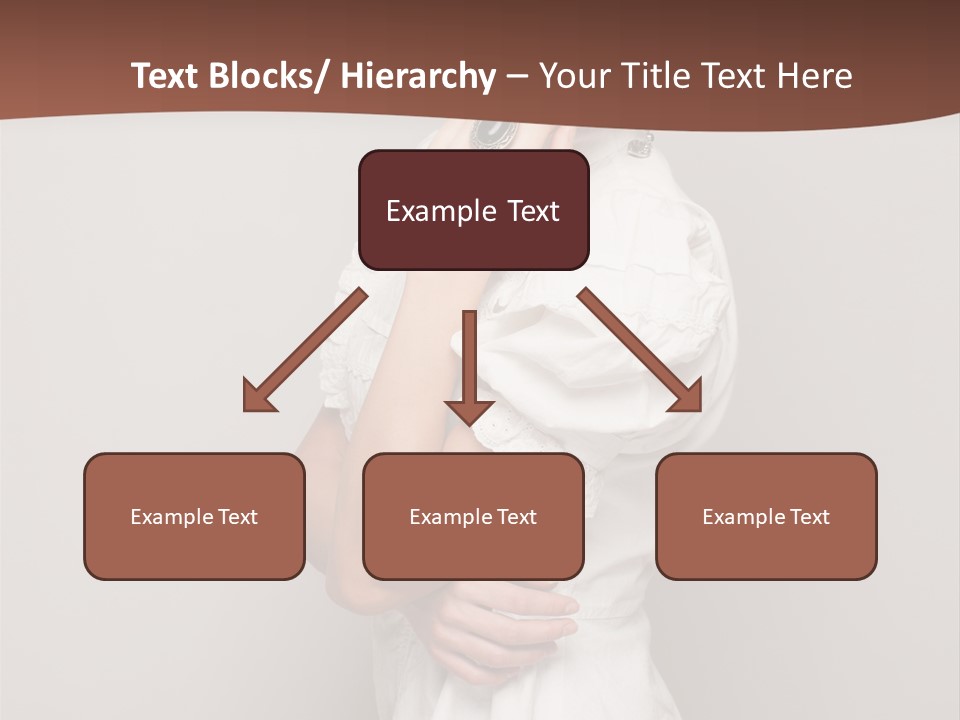 Text Blocks/ Hierarchy – Your Title Text Here

Example Text

Example Text

Example Text

Example Text